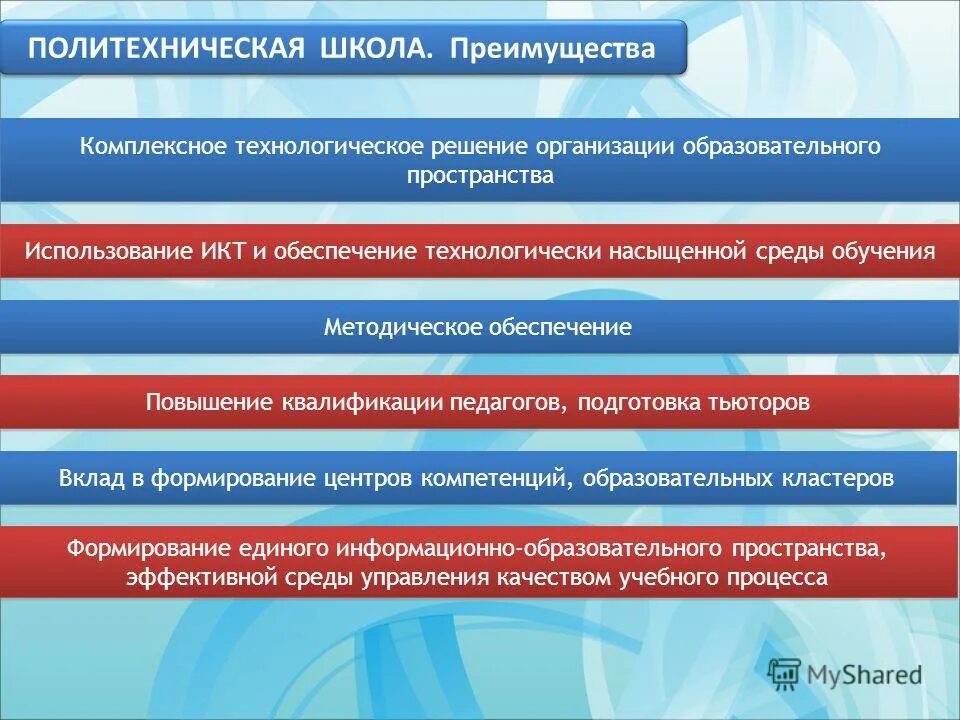 ПОЛИТЕХНИЧЕСКАЯ ШКОЛА. Преимущества

Комплексное технологическое решение организации образовательного пространства

Использование ИКТ и обеспечение технологически насыщенной среды обучения

Методическое обеспечение

Повышение квалификации педагогов, подготовка тьюторов

Вклад в формирование центров компетенций, образовательных кластеров

Формирование единого информационно-образовательного пространства, эффективной среды управления качеством учебного процесса

MyShared